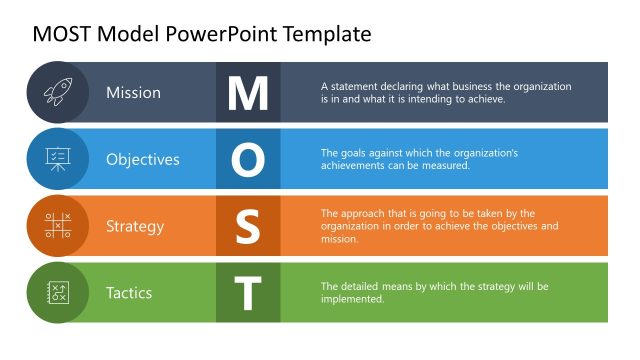 MOST Model PowerPoint Template

Mission

M

A statement declaring what business the organization is in and what it is intending to achieve.

Objectives

O

The goals against which the organization's achievements can be measured.

Strategy

S

The approach that is going to be taken by the organization in order to achieve the objectives and mission.

Tactics

T

The detailed means by which the strategy will be implemented.